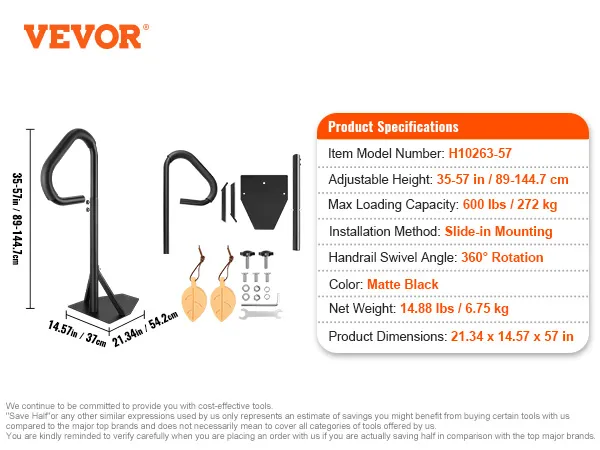 VEVOR®

35-57in / 89-144.7cm

14.57in / 37cm

21.34in / 54.2cm

Product Specifications

Item Model Number: H10263-57

Adjustable Height: 35-57 in / 89-144.7 cm

Max Loading Capacity: 600 lbs / 272 kg

Installation Method: Slide-in Mounting

Handrail Swivel Angle: 360° Rotation

Color: Matte Black

Net Weight: 14.88 lbs / 6.75 kg

Product Dimensions: 21.34 x 14.57 x 57 in

We continue to be committed to provide you with cost-effective tools.
"Save Half"or any other similar expressions used by us only represents an estimate of savings you might benefit from buying certain tools with us compared to the major top brands and does not necessarily mean to cover all categories of tools offered by us.
You are kindly reminded to verify carefully when you are placing an order with us if you are actually saving half in comparison with the top major brands.